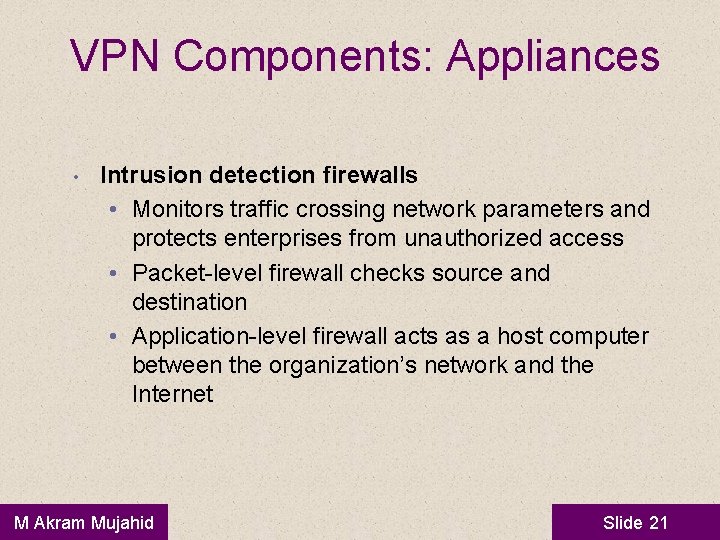 VPN Components: Appliances

• Intrusion detection firewalls
  • Monitors traffic crossing network parameters and protects enterprises from unauthorized access
  • Packet-level firewall checks source and destination
  • Application-level firewall acts as a host computer between the organization's network and the Internet

M Akram Mujahid

Slide 21